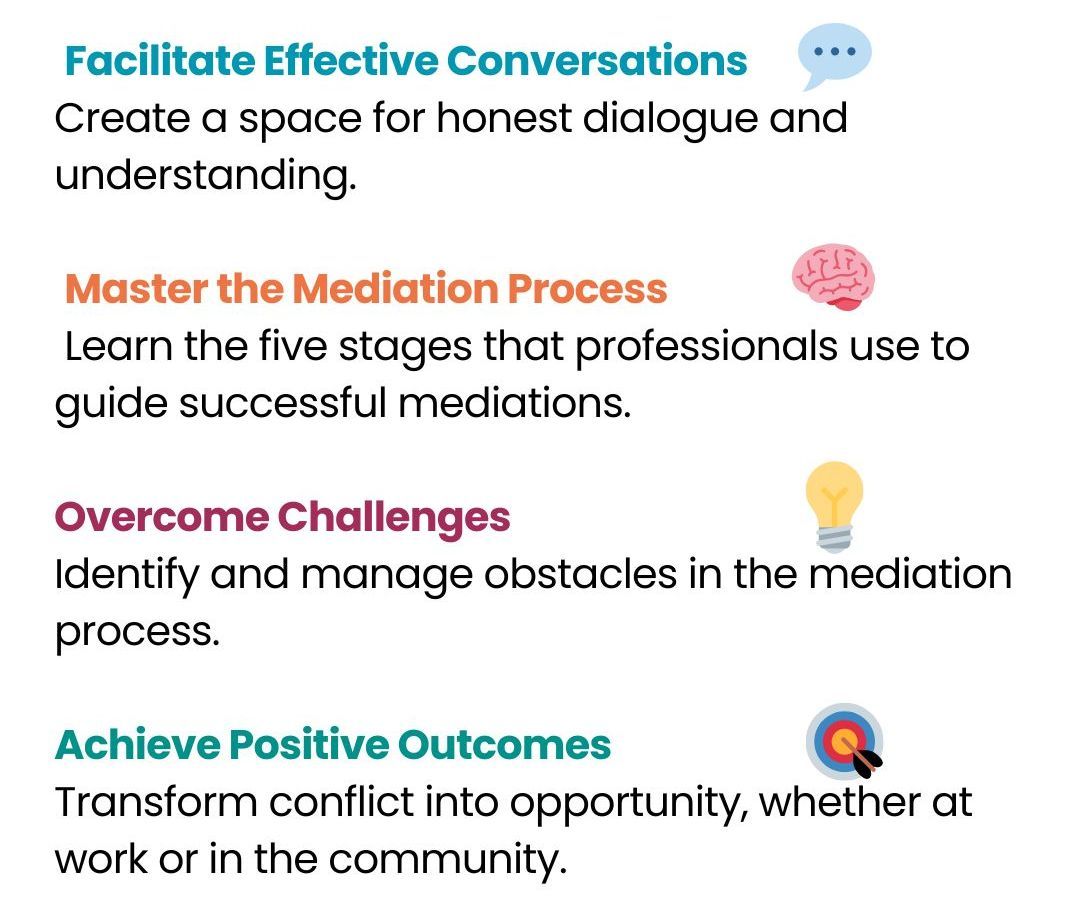 Facilitate Effective Conversations
Create a space for honest dialogue and understanding.

Master the Mediation Process
Learn the five stages that professionals use to guide successful mediations.

Overcome Challenges
Identify and manage obstacles in the mediation process.

Achieve Positive Outcomes
Transform conflict into opportunity, whether at work or in the community.